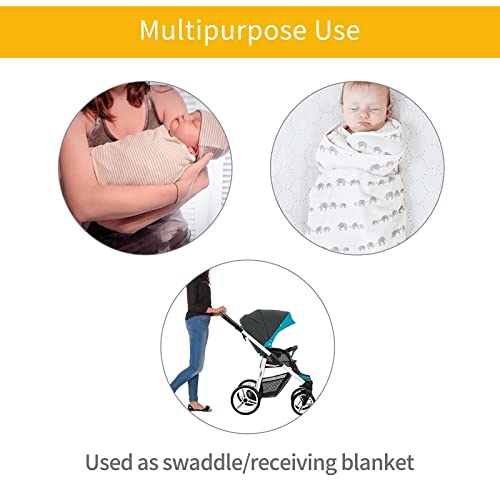 Multipurpose Use

Used as swaddle/receiving blanket